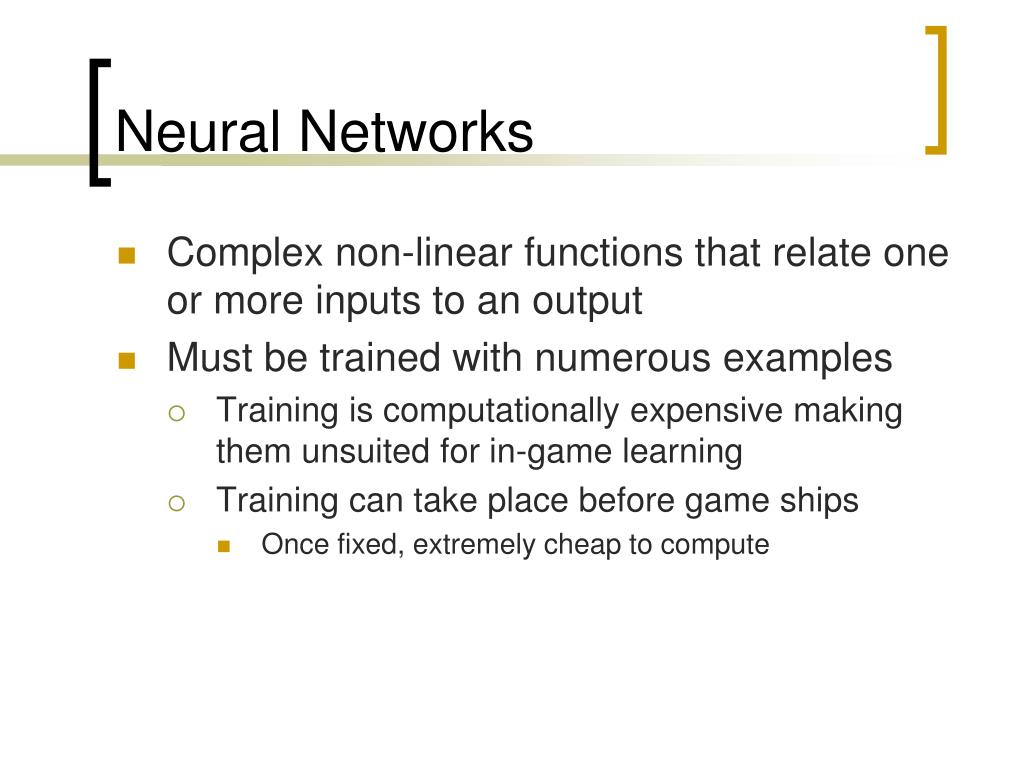 Neural Networks

- Complex non-linear functions that relate one or more inputs to an output
- Must be trained with numerous examples
  - Training is computationally expensive making them unsuited for in-game learning
  - Training can take place before game ships
    - Once fixed, extremely cheap to compute